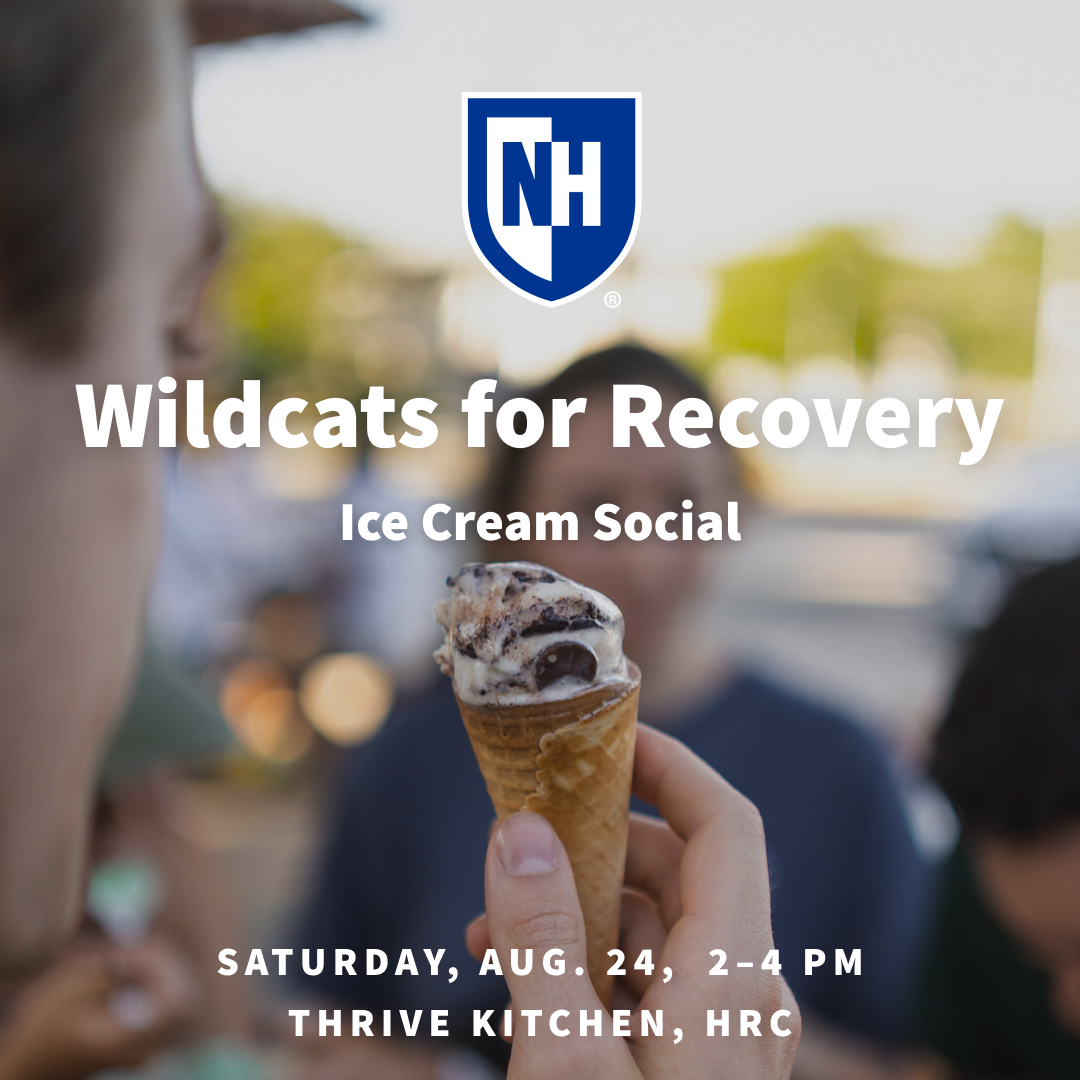 NH
®

Wildcats for Recovery

Ice Cream Social

SATURDAY, AUG. 24, 2–4 PM
THRIVE KITCHEN, HRC